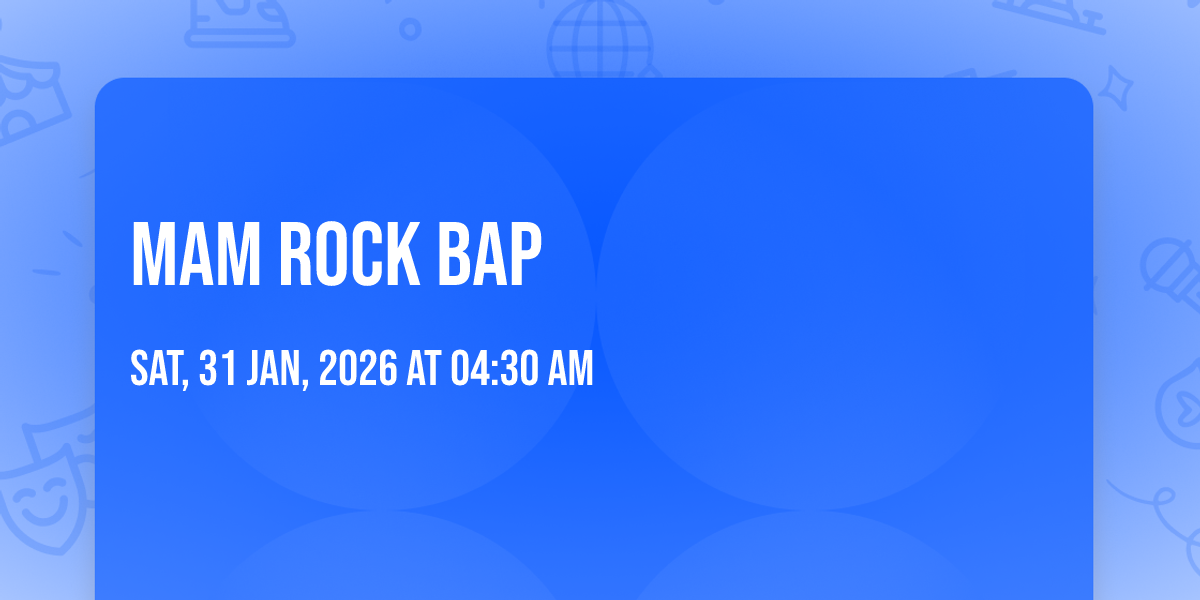 MAM ROCK BAP

SAT, 31 JAN, 2026 AT 04:30 AM